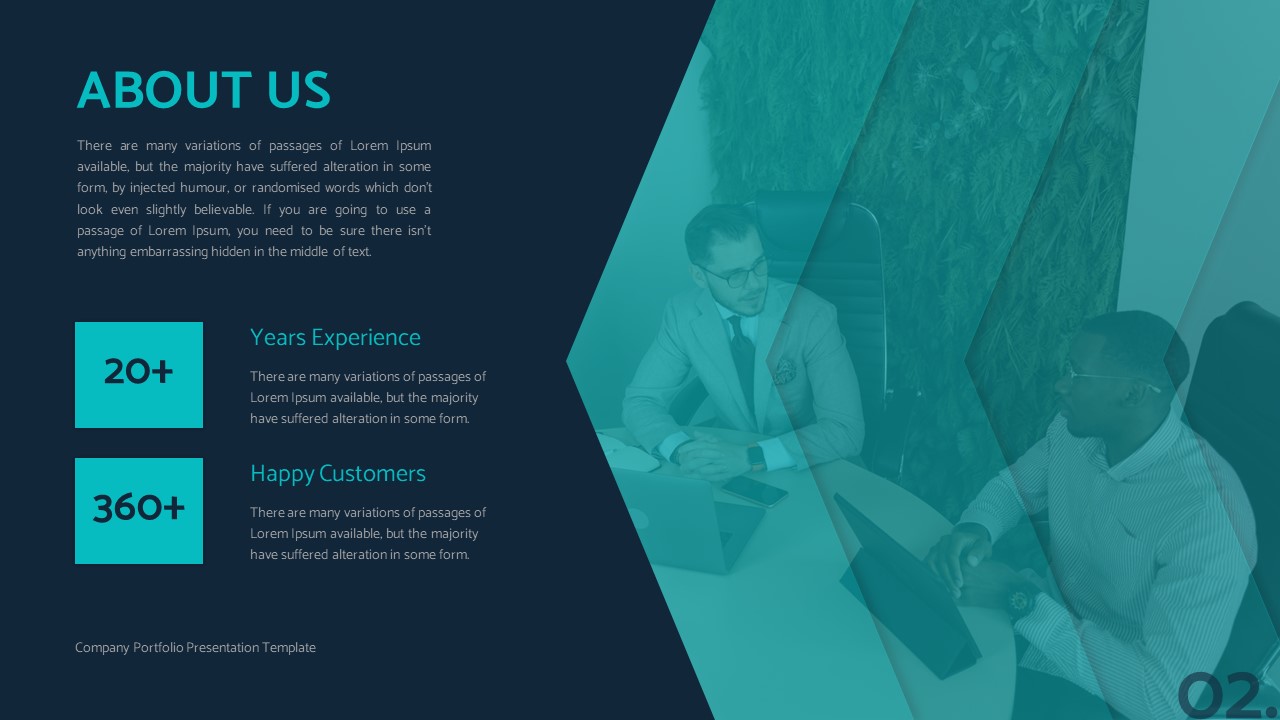 ABOUT US

There are many variations of passages of Lorem Ipsum available, but the majority have suffered alteration in some form, by injected humour, or randomised words which don't look even slightly believable. If you are going to use a passage of Lorem Ipsum, you need to be sure there isn't anything embarrassing hidden in the middle of text.

20+

Years Experience

There are many variations of passages of Lorem Ipsum available, but the majority have suffered alteration in some form.

360+

Happy Customers

There are many variations of passages of Lorem Ipsum available, but the majority have suffered alteration in some form.

Company Portfolio Presentation Template

02.